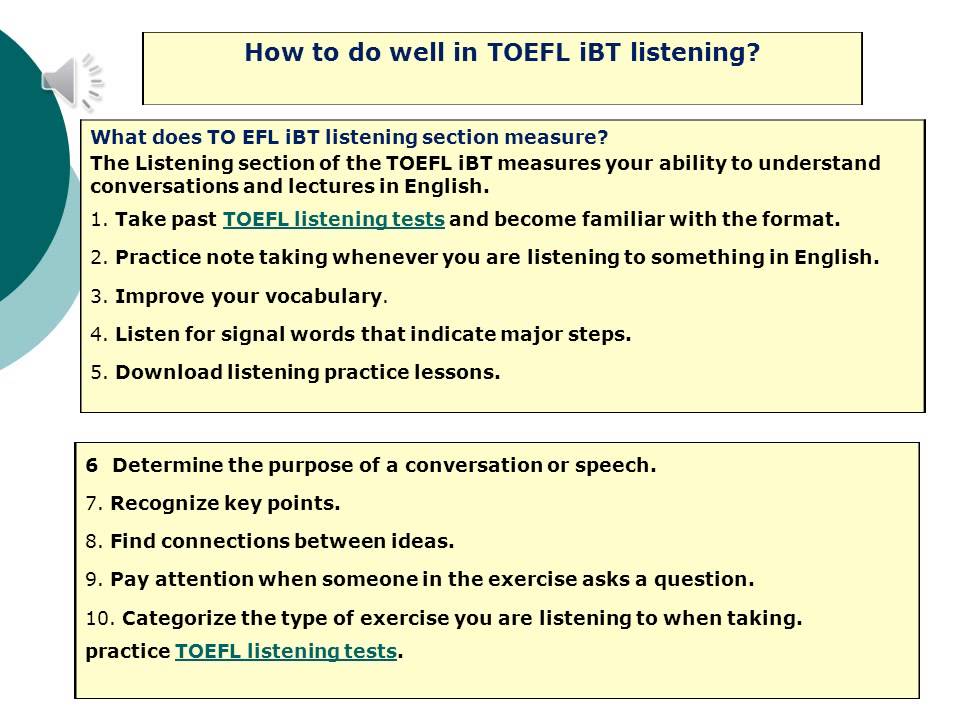 How to do well in TOEFL iBT listening?

What does TO EFL iBT listening section measure?
The Listening section of the TOEFL iBT measures your ability to understand conversations and lectures in English.

1. Take past TOEFL listening tests and become familiar with the format.

2. Practice note taking whenever you are listening to something in English.

3. Improve your vocabulary.

4. Listen for signal words that indicate major steps.

5. Download listening practice lessons.

6 Determine the purpose of a conversation or speech.

7. Recognize key points.

8. Find connections between ideas.

9. Pay attention when someone in the exercise asks a question.

10. Categorize the type of exercise you are listening to when taking. practice TOEFL listening tests.